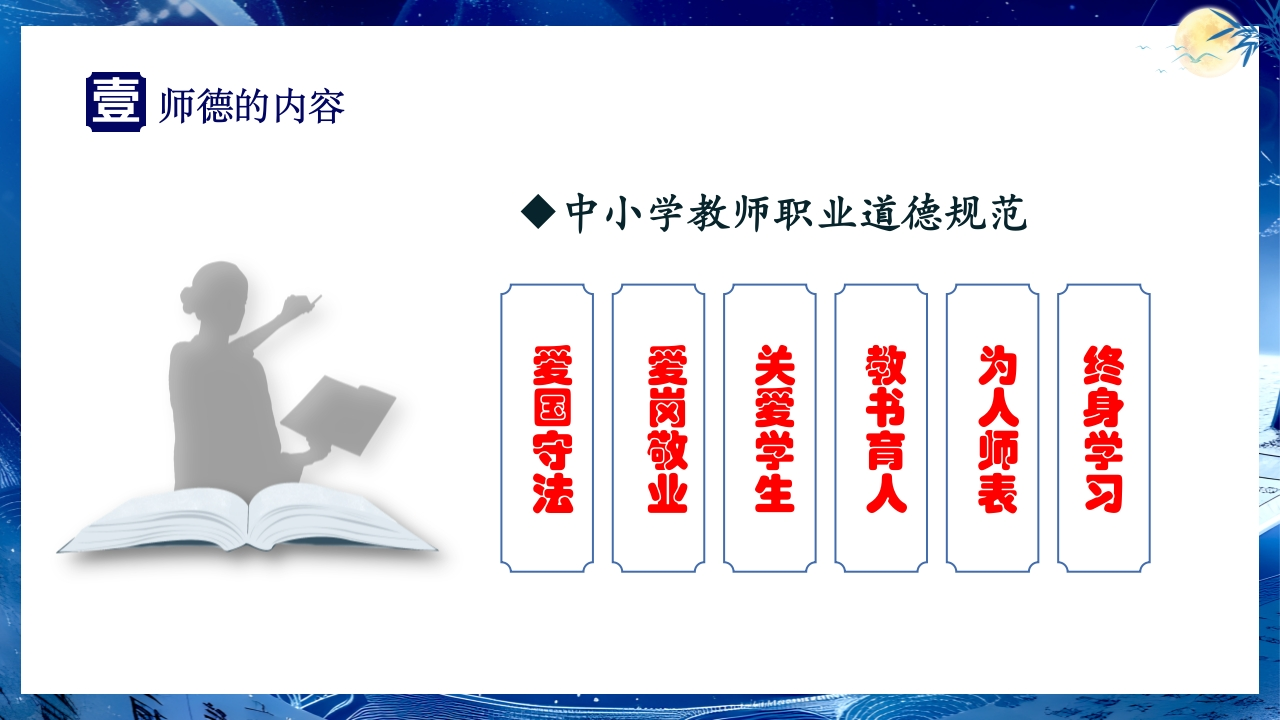 壹 师德的内容

◆中小学教师职业道德规范

爱国守法

爱岗敬业

关爱学生

教书育人

为人师表

终身学习